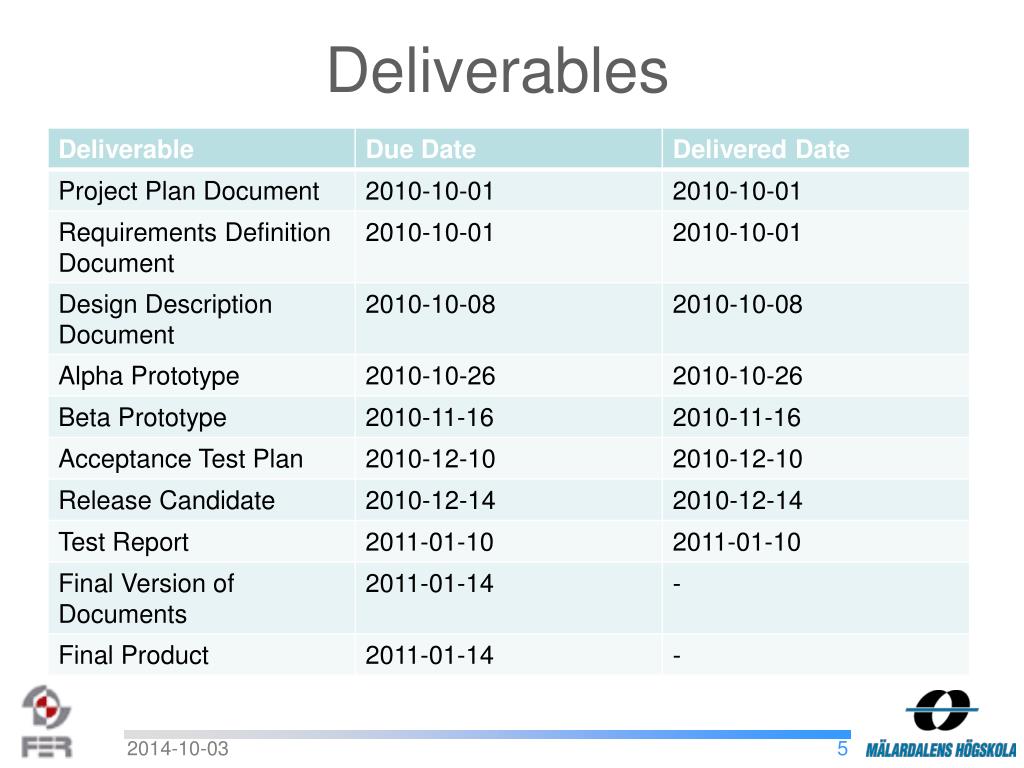 Deliverables

| Deliverable | Due Date | Delivered Date |
|---|---|---|
| Project Plan Document | 2010-10-01 | 2010-10-01 |
| Requirements Definition Document | 2010-10-01 | 2010-10-01 |
| Design Description Document | 2010-10-08 | 2010-10-08 |
| Alpha Prototype | 2010-10-26 | 2010-10-26 |
| Beta Prototype | 2010-11-16 | 2010-11-16 |
| Acceptance Test Plan | 2010-12-10 | 2010-12-10 |
| Release Candidate | 2010-12-14 | 2010-12-14 |
| Test Report | 2011-01-10 | 2011-01-10 |
| Final Version of Documents | 2011-01-14 | - |
| Final Product | 2011-01-14 | - |

FER

2014-10-03

5

MÄLARDALENS HÖGSKOLA